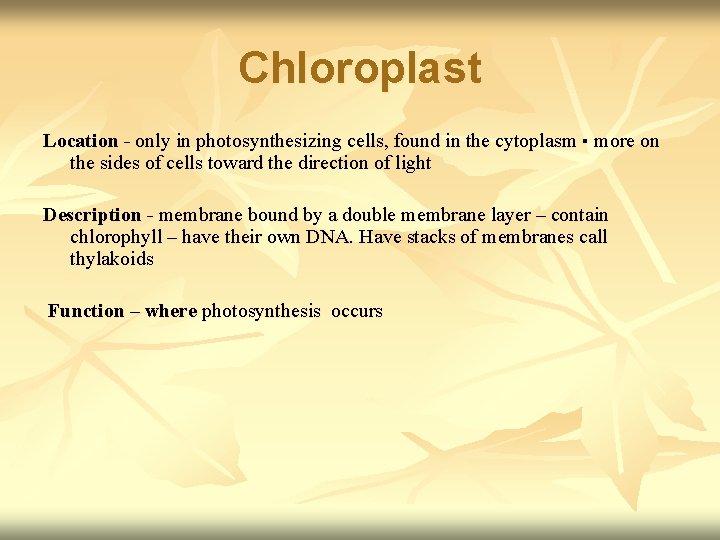 Chloroplast

Location - only in photosynthesizing cells, found in the cytoplasm ▪ more on the sides of cells toward the direction of light

Description - membrane bound by a double membrane layer – contain chlorophyll – have their own DNA. Have stacks of membranes call thylakoids

Function – where photosynthesis occurs